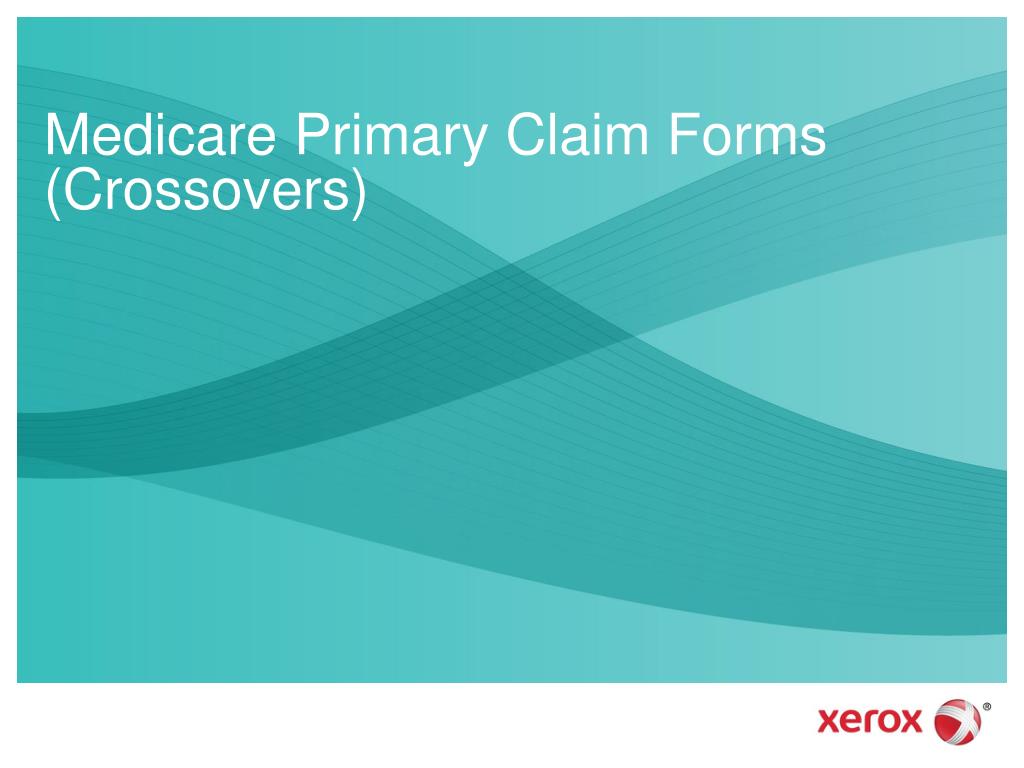 Medicare Primary Claim Forms (Crossovers)

xerox ®